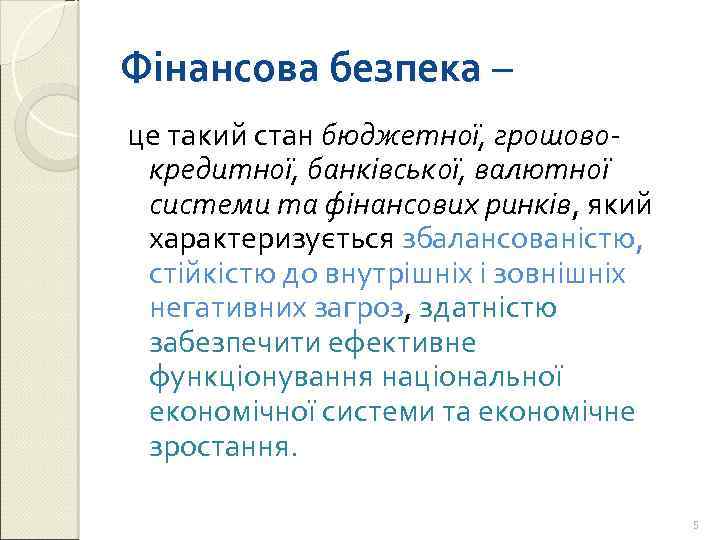 Фінансова безпека –

це такий стан бюджетної, грошово-кредитної, банківської, валютної системи та фінансових ринків, який характеризується збалансованістю, стійкістю до внутрішніх і зовнішніх негативних загроз, здатністю забезпечити ефективне функціонування національної економічної системи та економічне зростання.

5